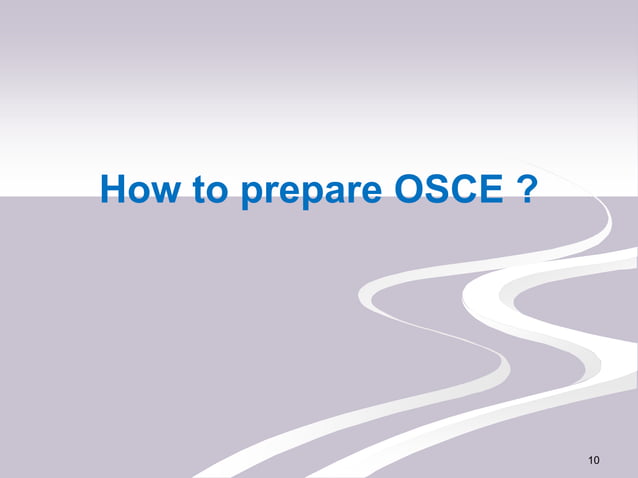 How to prepare OSCE ?

10